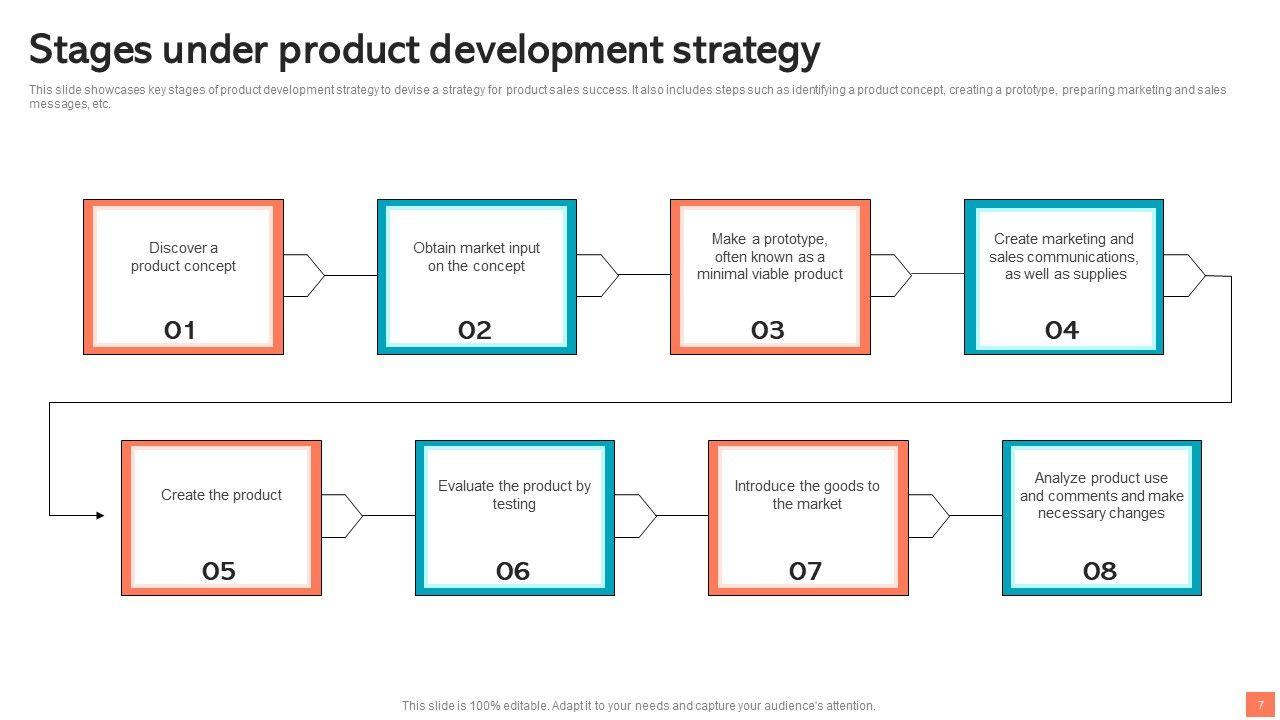 Stages under product development strategy

This slide showcases key stages of product development strategy to devise a strategy for product sales success. It also includes steps such as identifying a product concept, creating a prototype, preparing marketing and sales messages, etc.

Discover a product concept
01

Obtain market input on the concept
02

Make a prototype, often known as a minimal viable product
03

Create marketing and sales communications, as well as supplies
04

Create the product
05

Evaluate the product by testing
06

Introduce the goods to the market
07

Analyze product use and comments and make necessary changes
08

This slide is 100% editable. Adapt it to your needs and capture your audience's attention.

7